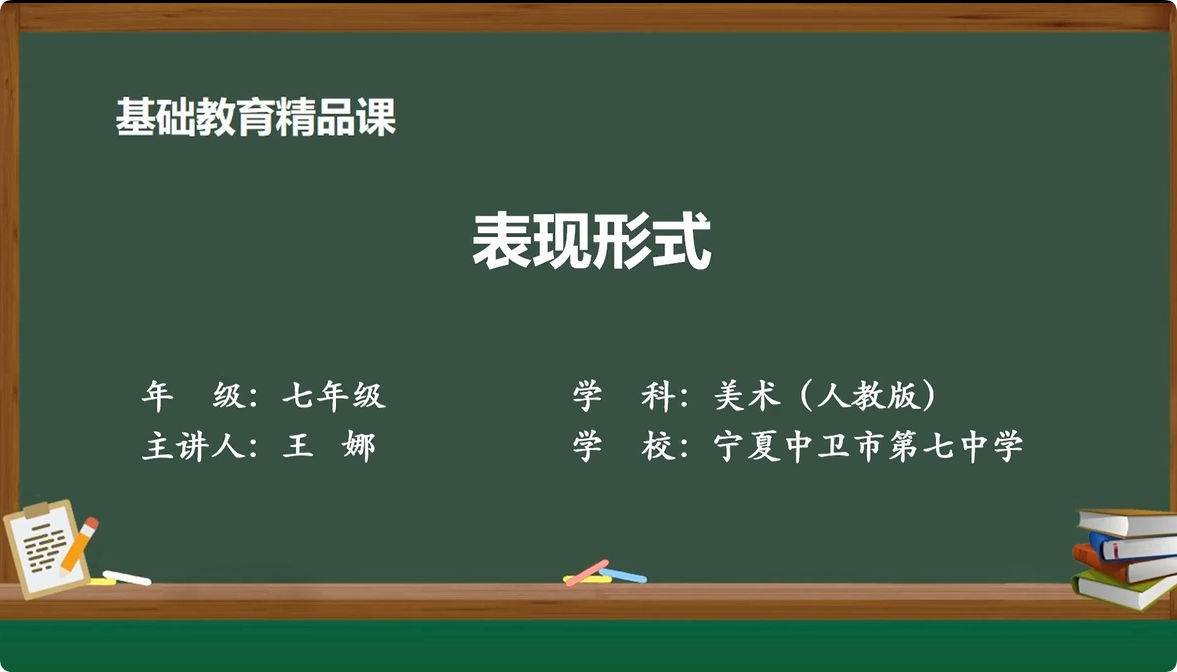 基础教育精品课

表现形式

年　级：七年级　　　　学　科：美术（人教版）
主讲人：王　娜　　　　学　校：宁夏中卫市第七中学